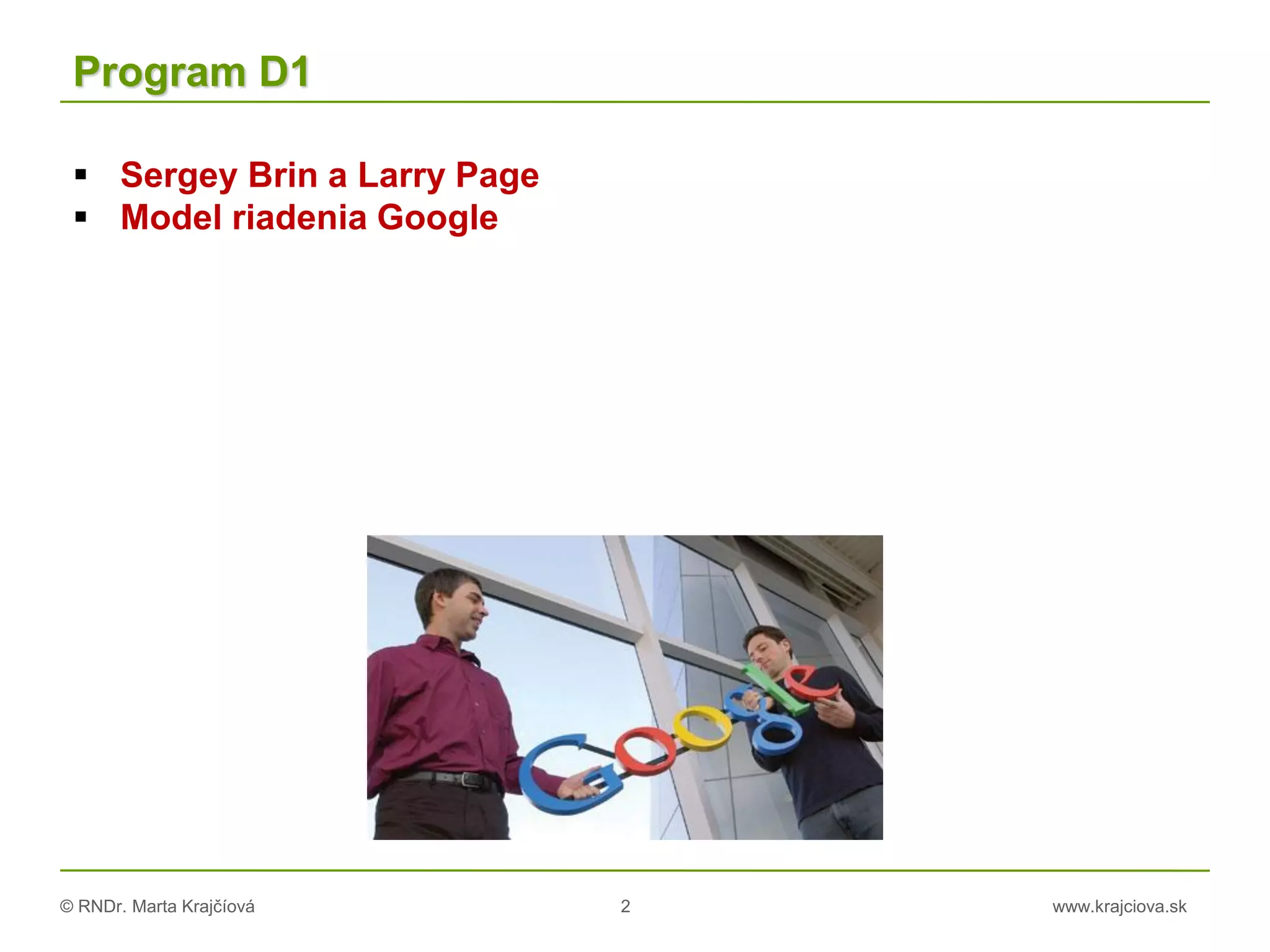 Program D1

▪ Sergey Brin a Larry Page
▪ Model riadenia Google

Google

© RNDr. Marta Krajčíová 2 www.krajciova.sk